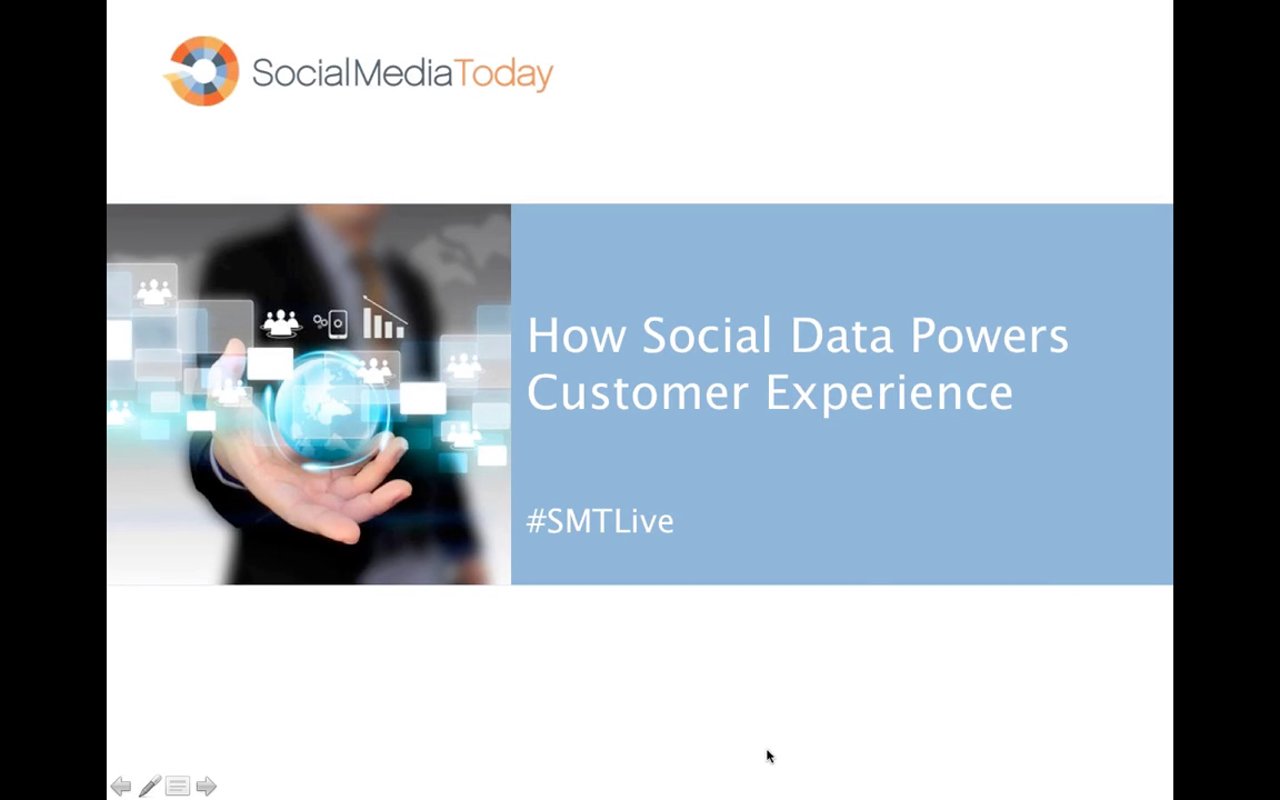 SocialMediaToday

How Social Data Powers Customer Experience

#SMTLive